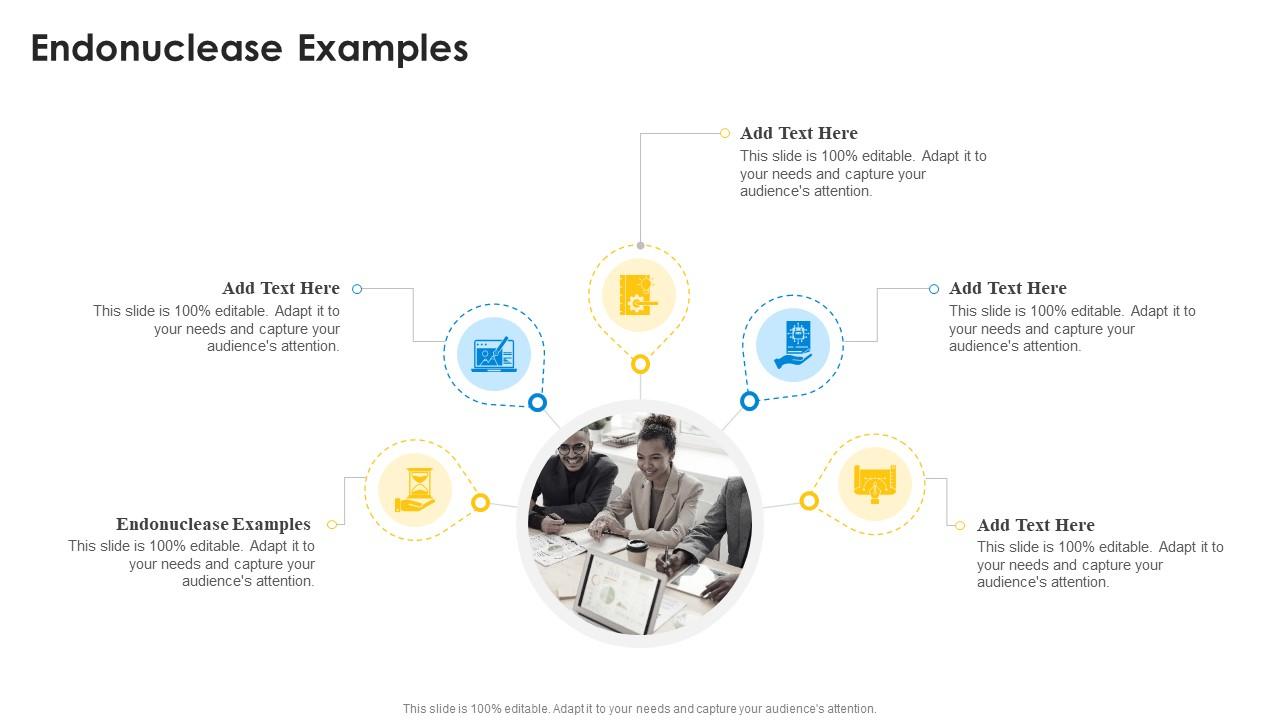 Endonuclease Examples

Add Text Here
This slide is 100% editable. Adapt it to your needs and capture your audience's attention.

Add Text Here
This slide is 100% editable. Adapt it to your needs and capture your audience's attention.

Add Text Here
This slide is 100% editable. Adapt it to your needs and capture your audience's attention.

Endonuclease Examples
This slide is 100% editable. Adapt it to your needs and capture your audience's attention.

Add Text Here
This slide is 100% editable. Adapt it to your needs and capture your audience's attention.

This slide is 100% editable. Adapt it to your needs and capture your audience's attention.